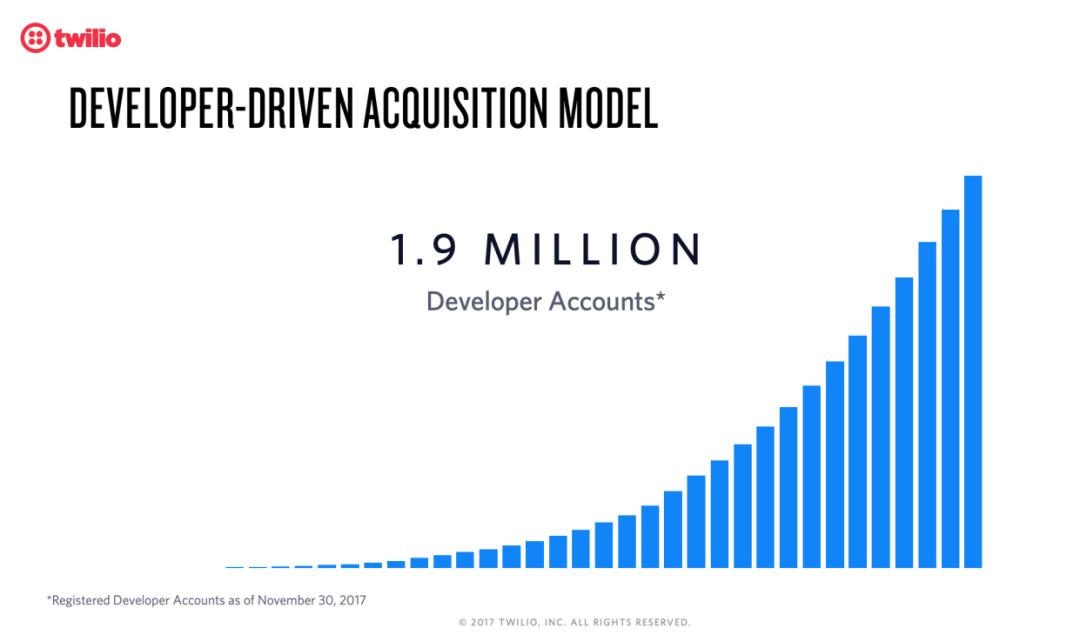 twilio

DEVELOPER-DRIVEN ACQUISITION MODEL

1.9 MILLION

Developer Accounts*

*Registered Developer Accounts as of November 30, 2017

© 2017 TWILIO, INC. ALL RIGHTS RESERVED.